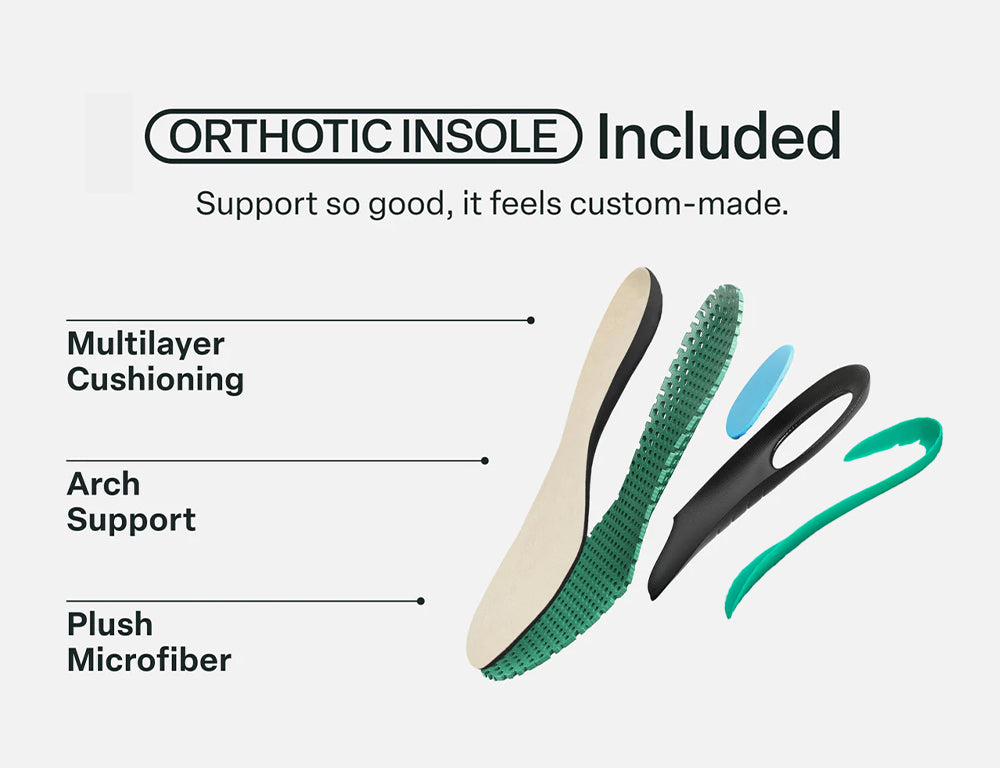 ORTHOTIC INSOLE Included

Support so good, it feels custom-made.

Multilayer Cushioning

Arch Support

Plush Microfiber